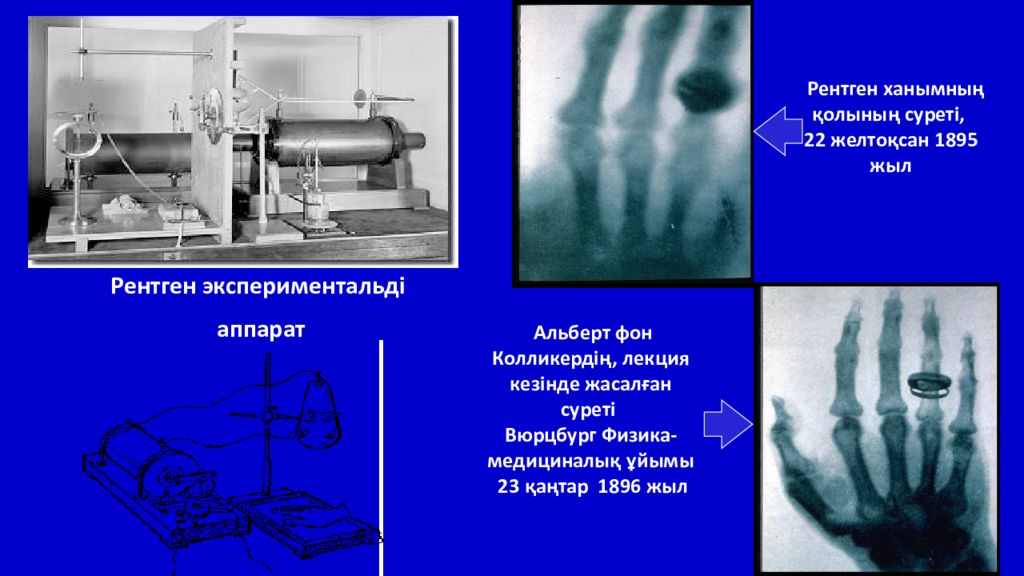 Рентген ханымның қолының суреті, 22 желтоқсан 1895 жыл

Рентген экспериментальді аппарат

Альберт фон Колликердің, лекция кезінде жасалған суреті Вюрцбург Физика-медициналық ұйымы 23 қаңтар 1896 жыл